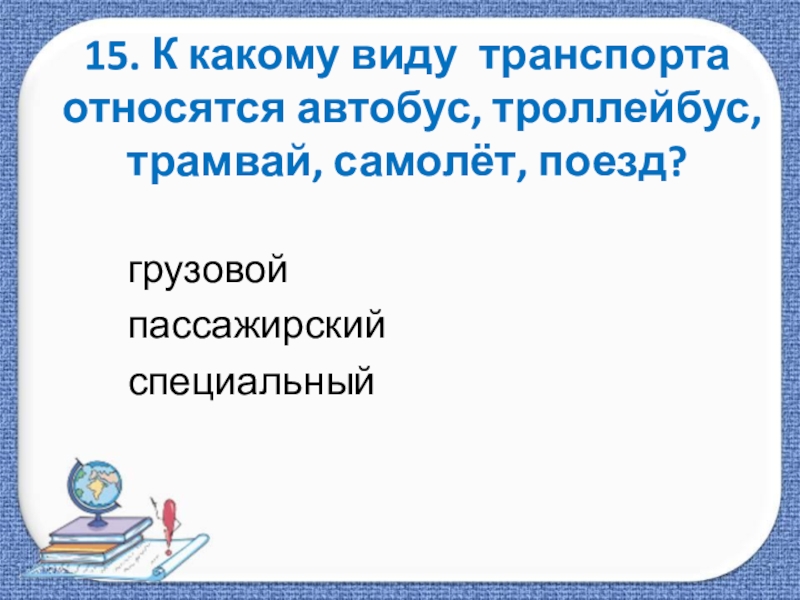 15. К какому виду транспорта относятся автобус, троллейбус, трамвай, самолёт, поезд?

грузовой

пассажирский

специальный